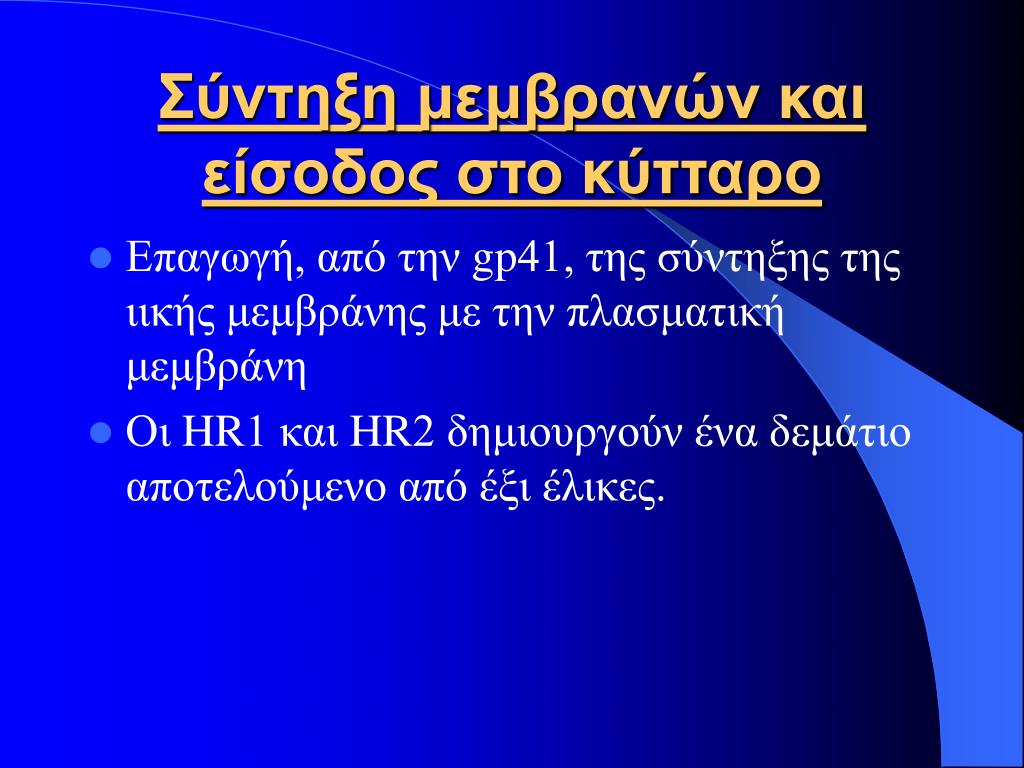 Σύντηξη μεμβρανών και είσοδος στο κύτταρο

Επαγωγή, από την gp41, της σύντηξης της ιικής μεμβράνης με την πλασματική μεμβράνη

Οι HR1 και HR2 δημιουργούν ένα δεμάτιο αποτελούμενο από έξι έλικες.